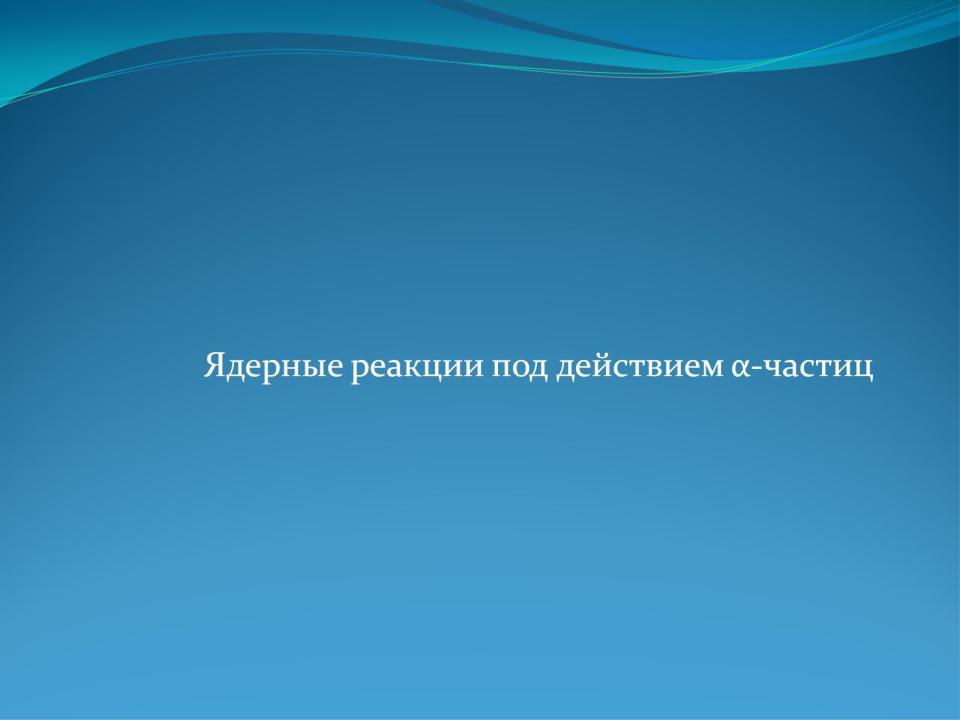 Ядерные реакции под действием α-частиц